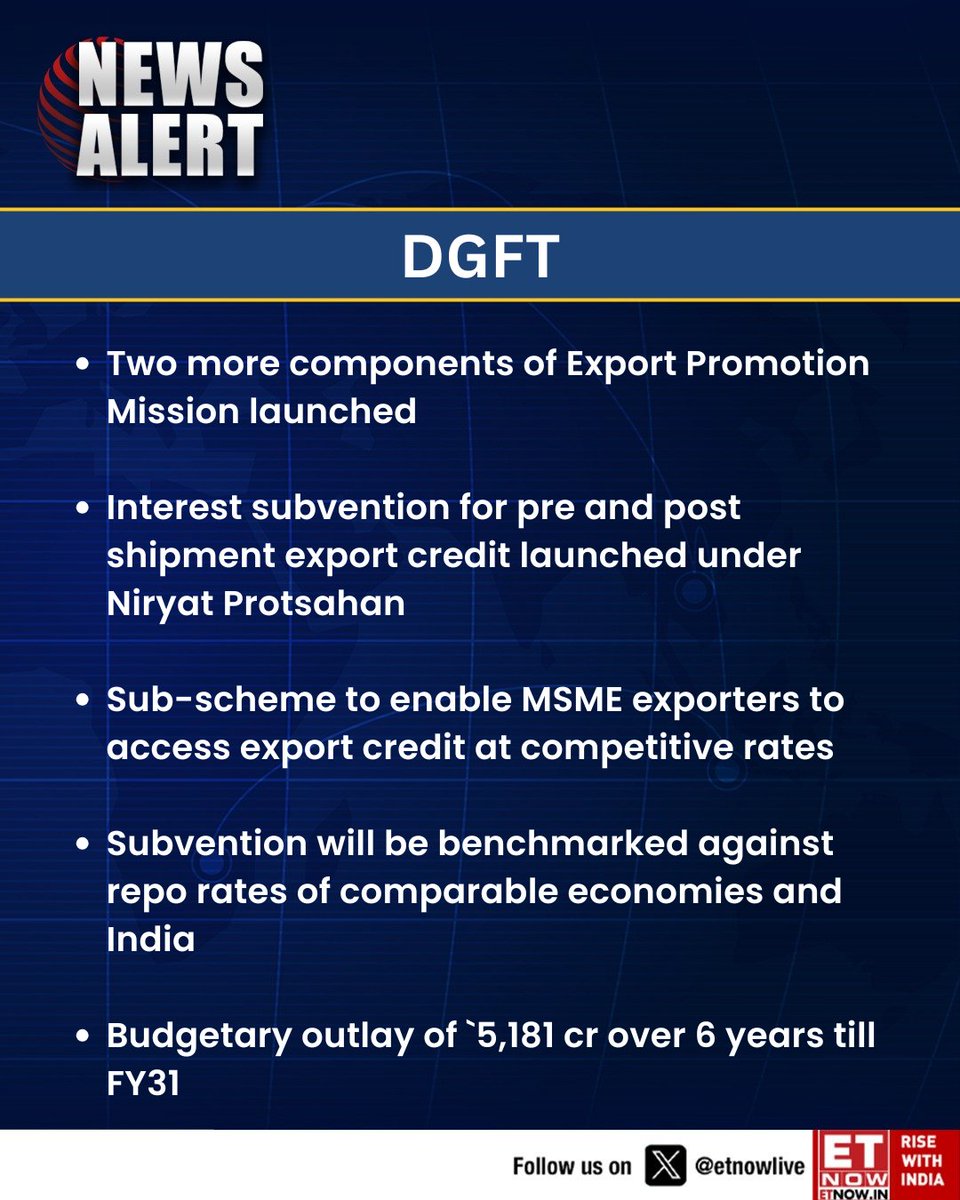 NEWS ALERT

DGFT

• Two more components of Export Promotion Mission launched

• Interest subvention for pre and post shipment export credit launched under Niryat Protsahan

• Sub-scheme to enable MSME exporters to access export credit at competitive rates

• Subvention will be benchmarked against repo rates of comparable economies and India

• Budgetary outlay of `5,181 cr over 6 years till FY31

Follow us on @etnowlive ET NOW ETNOW.IN RISE WITH INDIA